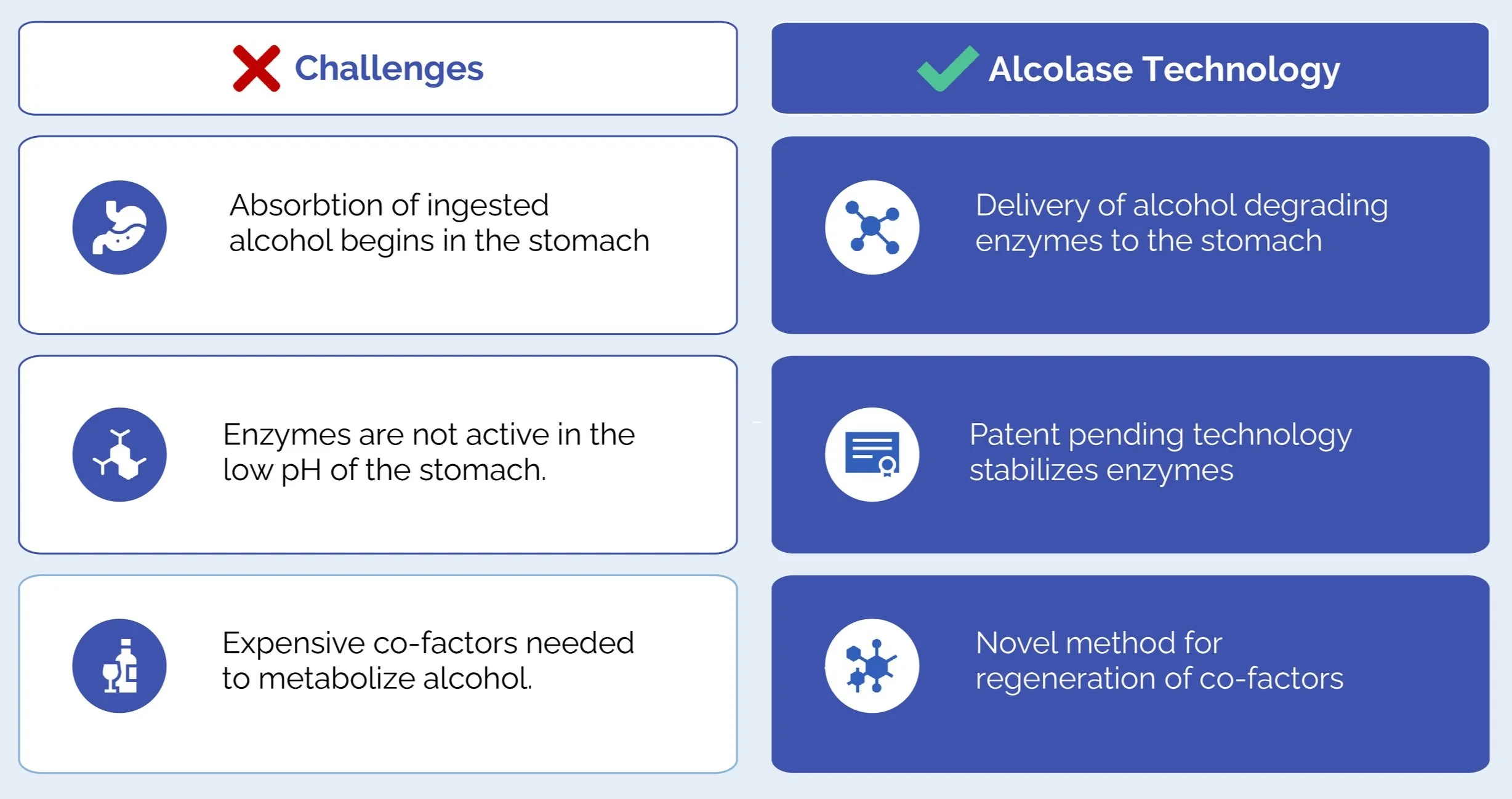 Challenges

Absorbtion of ingested alcohol begins in the stomach

Enzymes are not active in the low pH of the stomach.

Expensive co-factors needed to metabolize alcohol.

Alcolase Technology

Delivery of alcohol degrading enzymes to the stomach

Patent pending technology stabilizes enzymes

Novel method for regeneration of co-factors